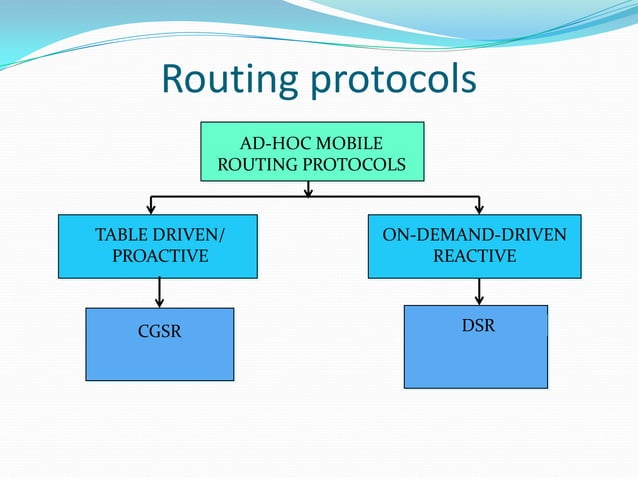 Routing protocols

AD-HOC MOBILE ROUTING PROTOCOLS

TABLE DRIVEN/ PROACTIVE

ON-DEMAND-DRIVEN REACTIVE

CGSR

DSR